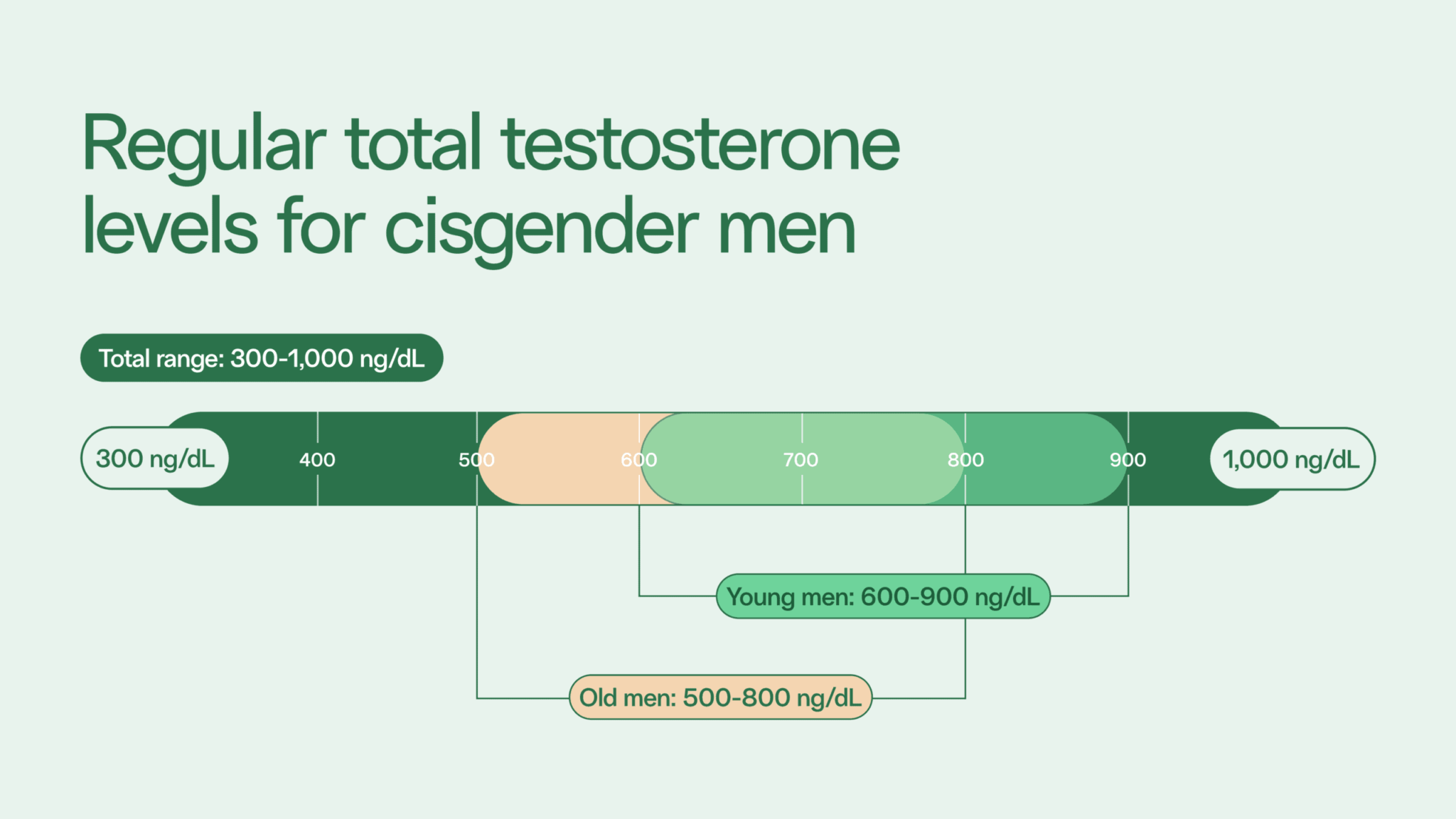 Regular total testosterone levels for cisgender men

Total range: 300-1,000 ng/dL

300 ng/dL
400
500
600
700
800
900
1,000 ng/dL

Young men: 600-900 ng/dL

Old men: 500-800 ng/dL